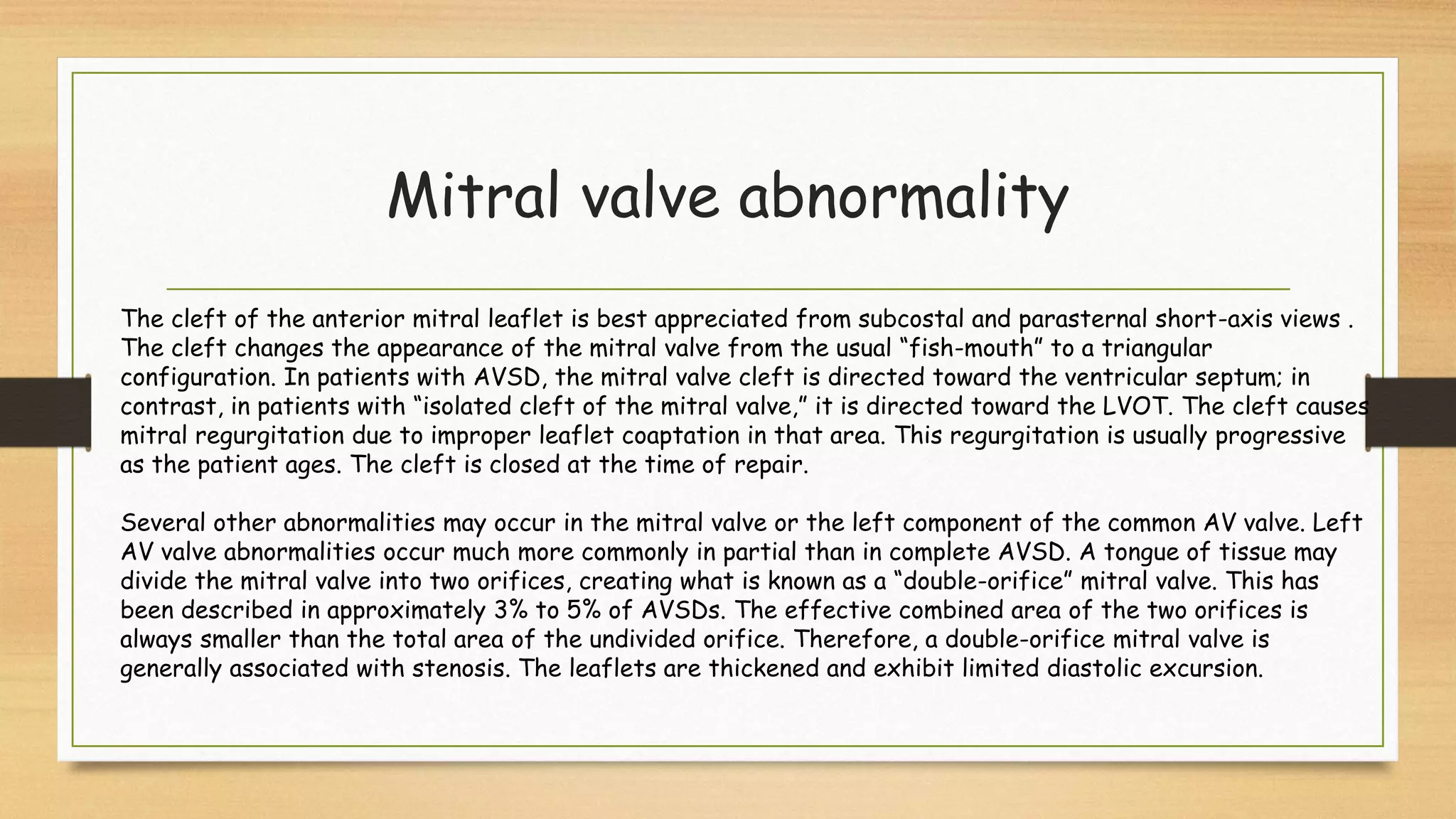 Mitral valve abnormality

The cleft of the anterior mitral leaflet is best appreciated from subcostal and parasternal short-axis views . The cleft changes the appearance of the mitral valve from the usual “fish-mouth” to a triangular configuration. In patients with AVSD, the mitral valve cleft is directed toward the ventricular septum; in contrast, in patients with “isolated cleft of the mitral valve,” it is directed toward the LVOT. The cleft causes mitral regurgitation due to improper leaflet coaptation in that area. This regurgitation is usually progressive as the patient ages. The cleft is closed at the time of repair.

Several other abnormalities may occur in the mitral valve or the left component of the common AV valve. Left AV valve abnormalities occur much more commonly in partial than in complete AVSD. A tongue of tissue may divide the mitral valve into two orifices, creating what is known as a “double-orifice” mitral valve. This has been described in approximately 3% to 5% of AVSDs. The effective combined area of the two orifices is always smaller than the total area of the undivided orifice. Therefore, a double-orifice mitral valve is generally associated with stenosis. The leaflets are thickened and exhibit limited diastolic excursion.